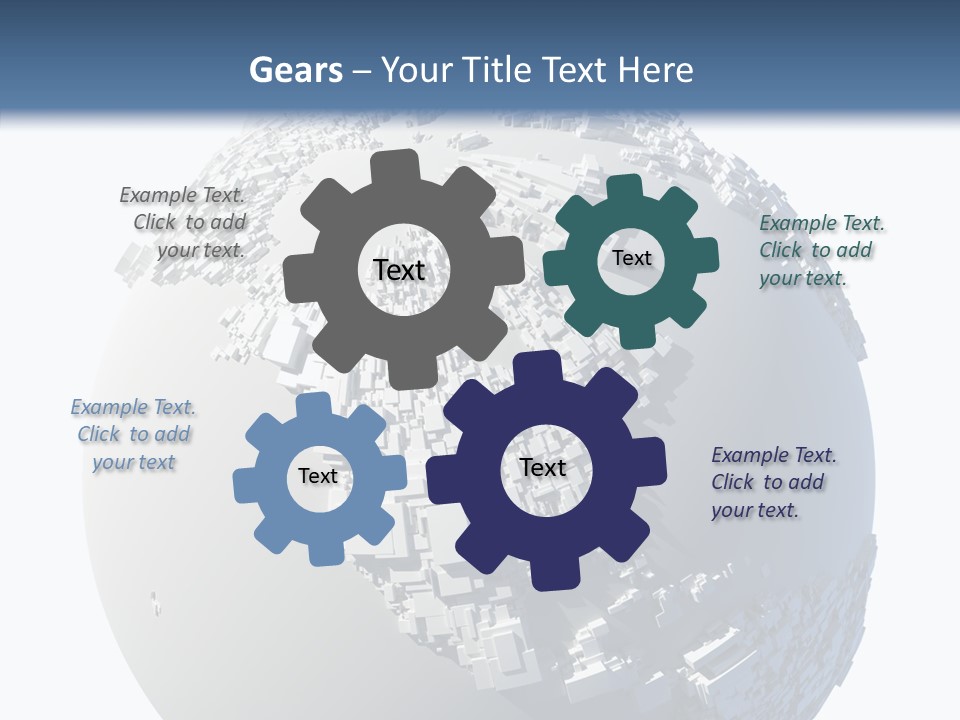 Gears – Your Title Text Here

Example Text. Click to add your text.

Text

Text

Example Text. Click to add your text.

Example Text. Click to add your text

Text

Text

Example Text. Click to add your text.